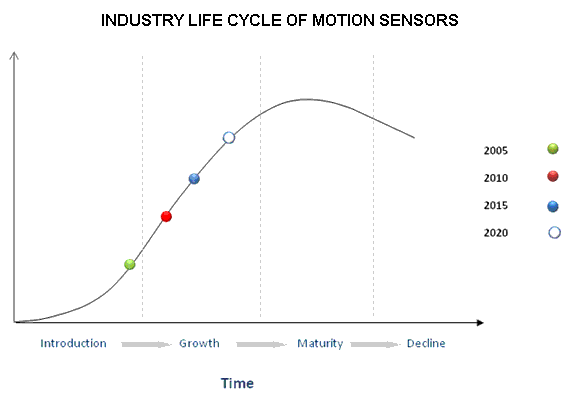 INDUSTRY LIFE CYCLE OF MOTION SENSORS

2005
2010
2015
2020

Introduction Growth Maturity Decline

Time